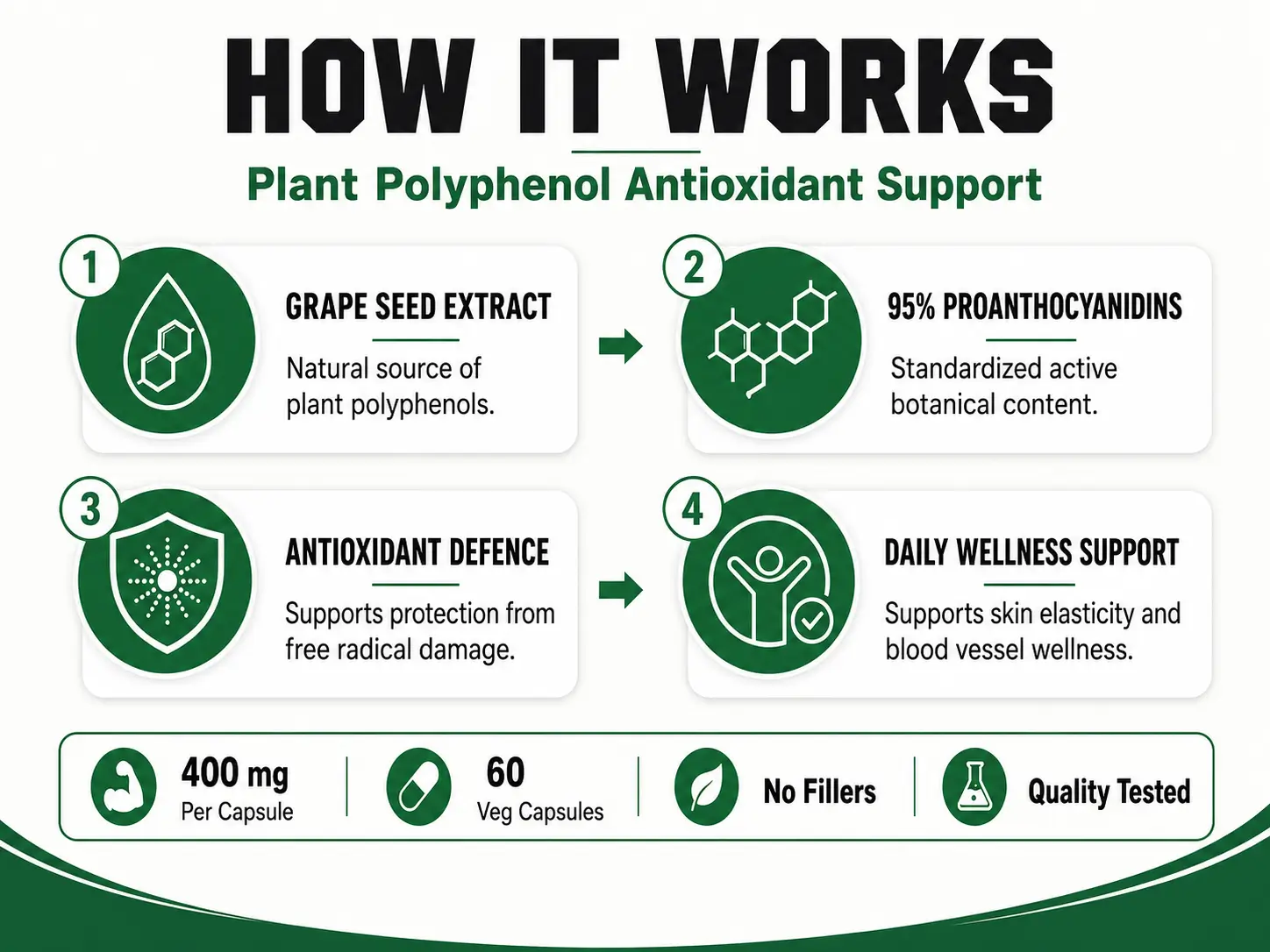 HOW IT WORKS

Plant Polyphenol Antioxidant Support

1

GRAPE SEED EXTRACT

Natural source of plant polyphenols.

2

95% PROANTHOCYANIDINS

Standardized active botanical content.

3

ANTIOXIDANT DEFENCE

Supports protection from free radical damage.

4

DAILY WELLNESS SUPPORT

Supports skin elasticity and blood vessel wellness.

400 mg
Per Capsule

60
Veg Capsules

No Fillers

Quality Tested